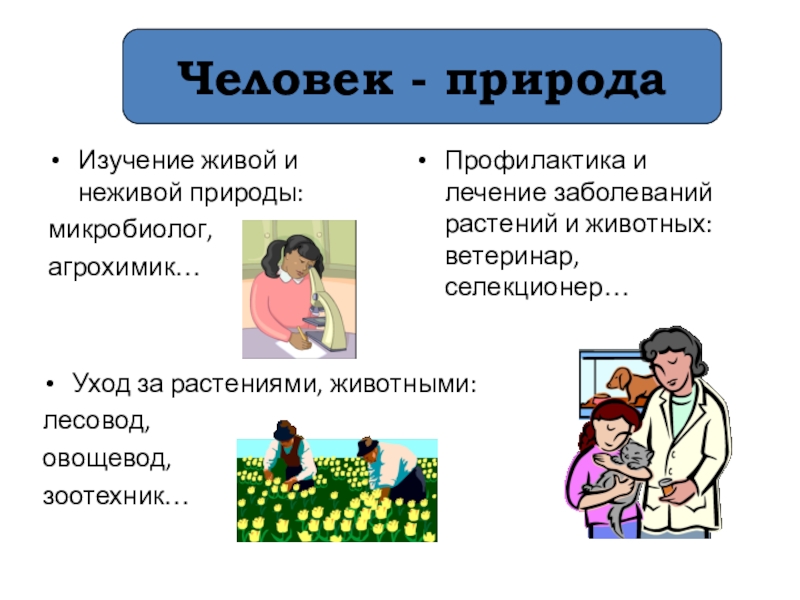 Человек - природа

• Изучение живой и неживой природы:
микробиолог,
агрохимик…

• Профилактика и лечение заболеваний растений и животных: ветеринар, селекционер…

• Уход за растениями, животными:
лесовод,
овощевод,
зоотехник…